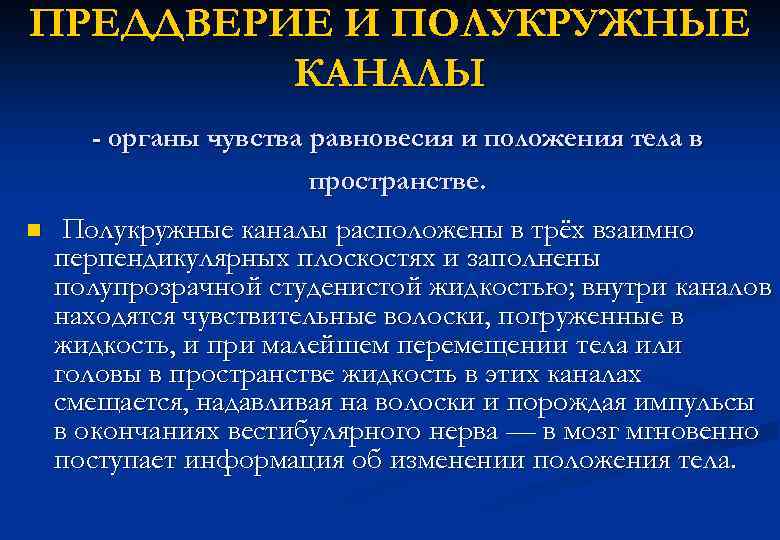 ПРЕДДВЕРИЕ И ПОЛУКРУЖНЫЕ КАНАЛЫ

- органы чувства равновесия и положения тела в пространстве.

Полукружные каналы расположены в трёх взаимно перпендикулярных плоскостях и заполнены полупрозрачной студенистой жидкостью; внутри каналов находятся чувствительные волоски, погруженные в жидкость, и при малейшем перемещении тела или головы в пространстве жидкость в этих каналах смещается, надавливая на волоски и порождая импульсы в окончаниях вестибулярного нерва — в мозг мгновенно поступает информация об изменении положения тела.